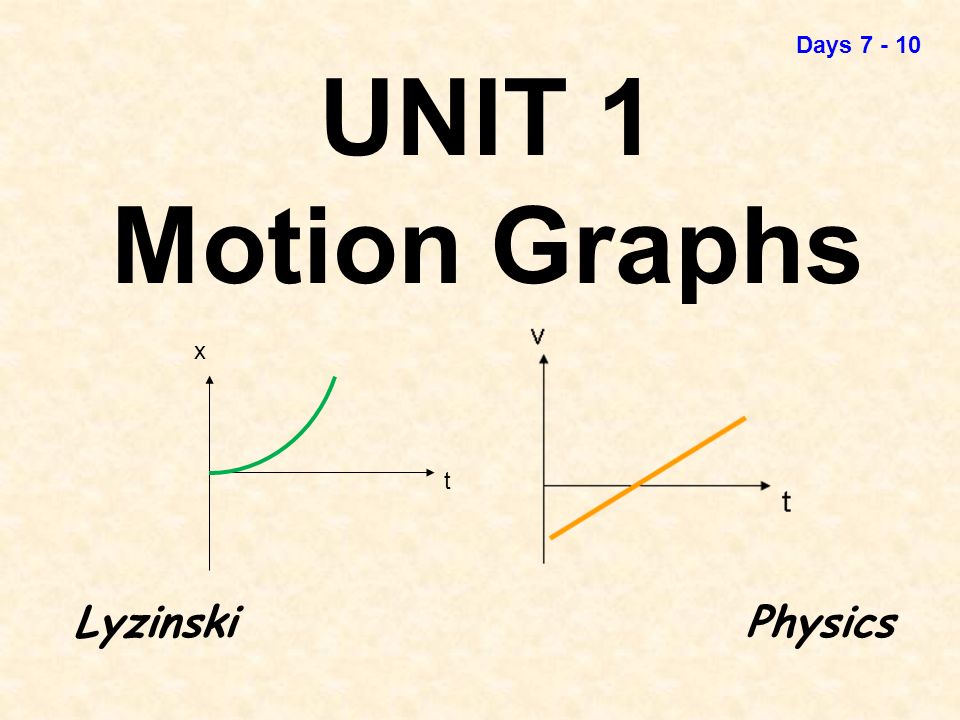 Days 7 - 10

UNIT 1
Motion Graphs

x

t

v

t

Lyzinski

Physics